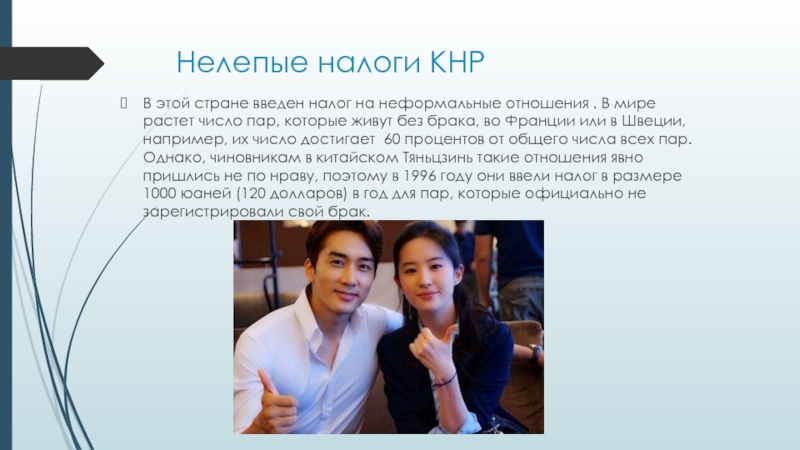 Нелепые налоги КНР

В этой стране введен налог на неформальные отношения . В мире растет число пар, которые живут без брака, во Франции или в Швеции, например, их число достигает 60 процентов от общего числа всех пар. Однако, чиновникам в китайском Тяньцзинь такие отношения явно пришлись не по нраву, поэтому в 1996 году они ввели налог в размере 1000 юаней (120 долларов) в год для пар, которые официально не зарегистрировали свой брак.